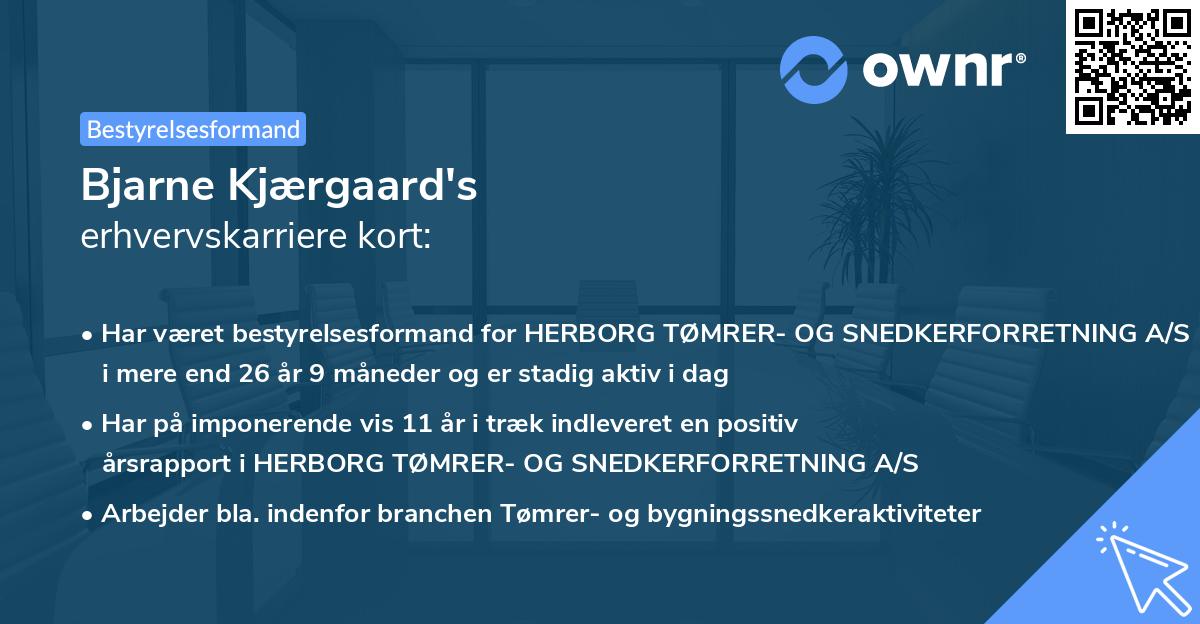 ownr®

Bestyrelsesformand

Bjarne Kjærgaard's
erhvervskarriere kort:

• Har været bestyrelsesformand for HERBORG TØMRER- OG SNEDKERFORRETNING A/S i mere end 26 år 9 måneder og er stadig aktiv i dag

• Har på imponerende vis 11 år i træk indleveret en positiv årsrapport i HERBORG TØMRER- OG SNEDKERFORRETNING A/S

• Arbejder bla. indenfor branchen Tømrer- og bygningssnedkeraktiviteter